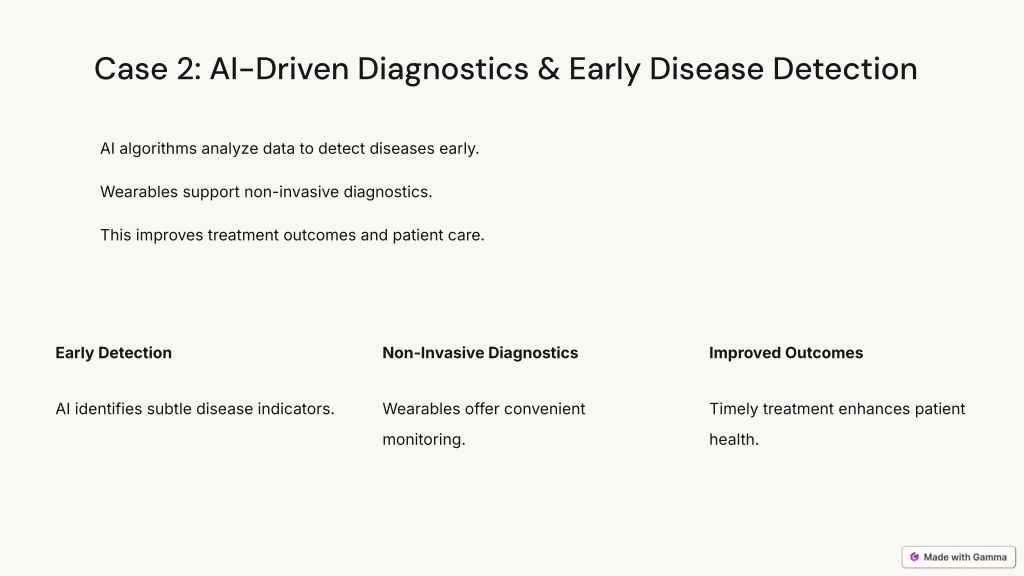 Case 2: AI-Driven Diagnostics & Early Disease Detection

AI algorithms analyze data to detect diseases early.

Wearables support non-invasive diagnostics.

This improves treatment outcomes and patient care.

Early Detection

AI identifies subtle disease indicators.

Non-Invasive Diagnostics

Wearables offer convenient monitoring.

Improved Outcomes

Timely treatment enhances patient health.

Made with Gamma